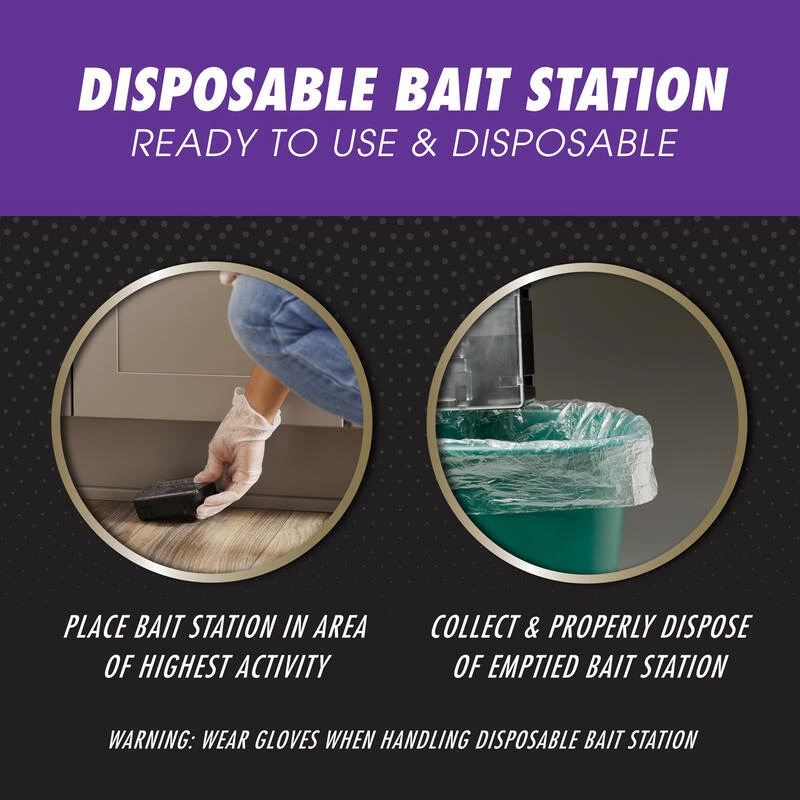 DISPOSABLE BAIT STATION
READY TO USE & DISPOSABLE

PLACE BAIT STATION IN AREA OF HIGHEST ACTIVITY

COLLECT & PROPERLY DISPOSE OF EMPTIED BAIT STATION

WARNING: WEAR GLOVES WHEN HANDLING DISPOSABLE BAIT STATION